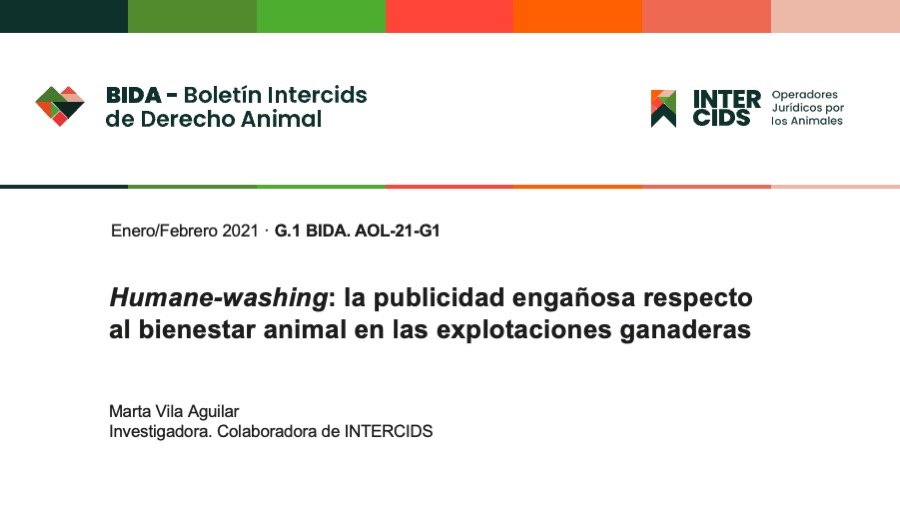 BIDA - Boletín Intercids de Derecho Animal

INTER CIDS Operadores Jurídicos por los Animales

Enero/Febrero 2021 · G.1 BIDA. AOL-21-G1

Humane-washing: la publicidad engañosa respecto al bienestar animal en las explotaciones ganaderas

Marta Vila Aguilar
Investigadora. Colaboradora de INTERCIDS